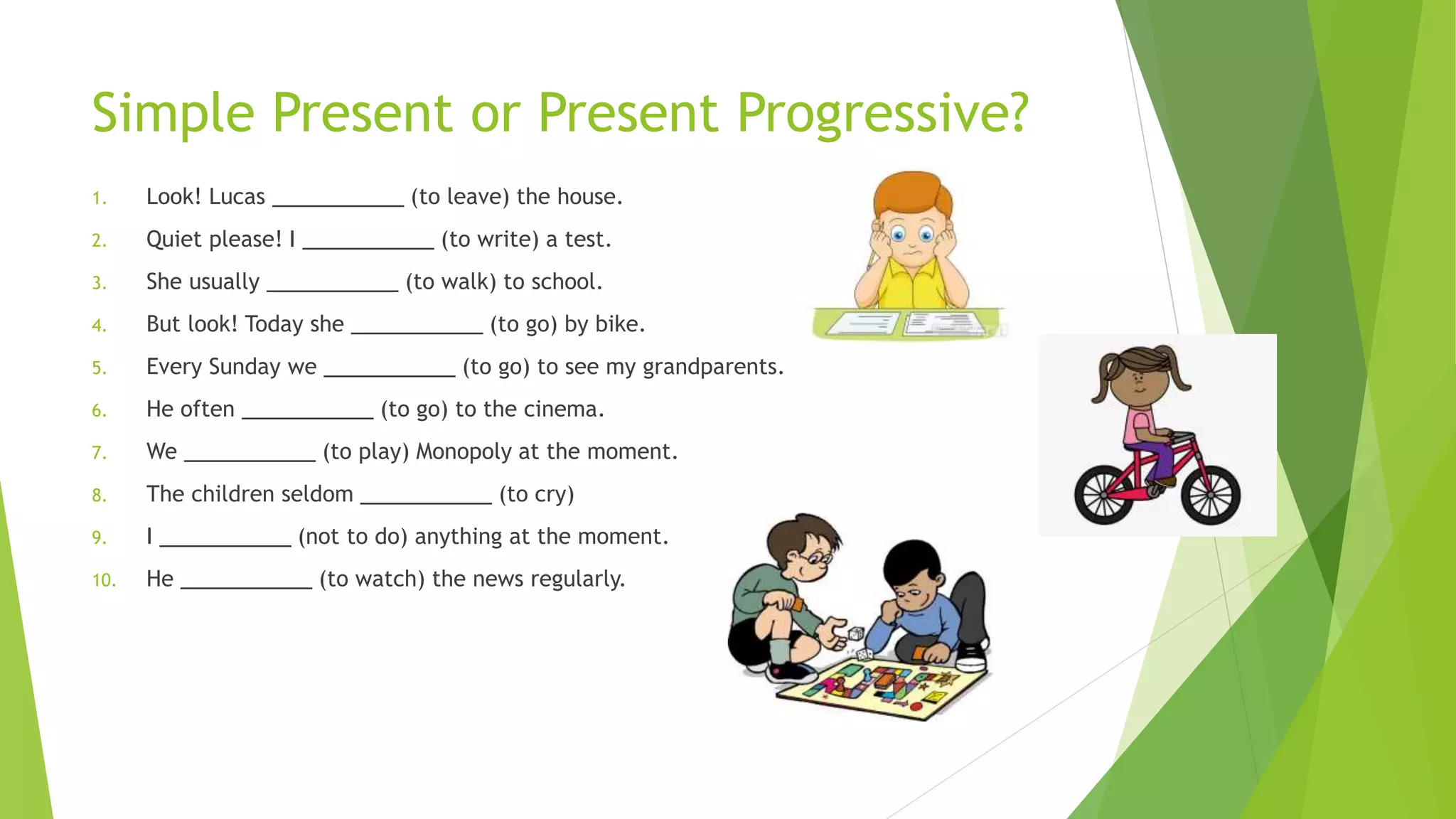 Simple Present or Present Progressive?

1. Look! Lucas ___________ (to leave) the house.
2. Quiet please! I ___________ (to write) a test.
3. She usually ___________ (to walk) to school.
4. But look! Today she ___________ (to go) by bike.
5. Every Sunday we ___________ (to go) to see my grandparents.
6. He often ___________ (to go) to the cinema.
7. We ___________ (to play) Monopoly at the moment.
8. The children seldom ___________ (to cry)
9. I ___________ (not to do) anything at the moment.
10. He ___________ (to watch) the news regularly.